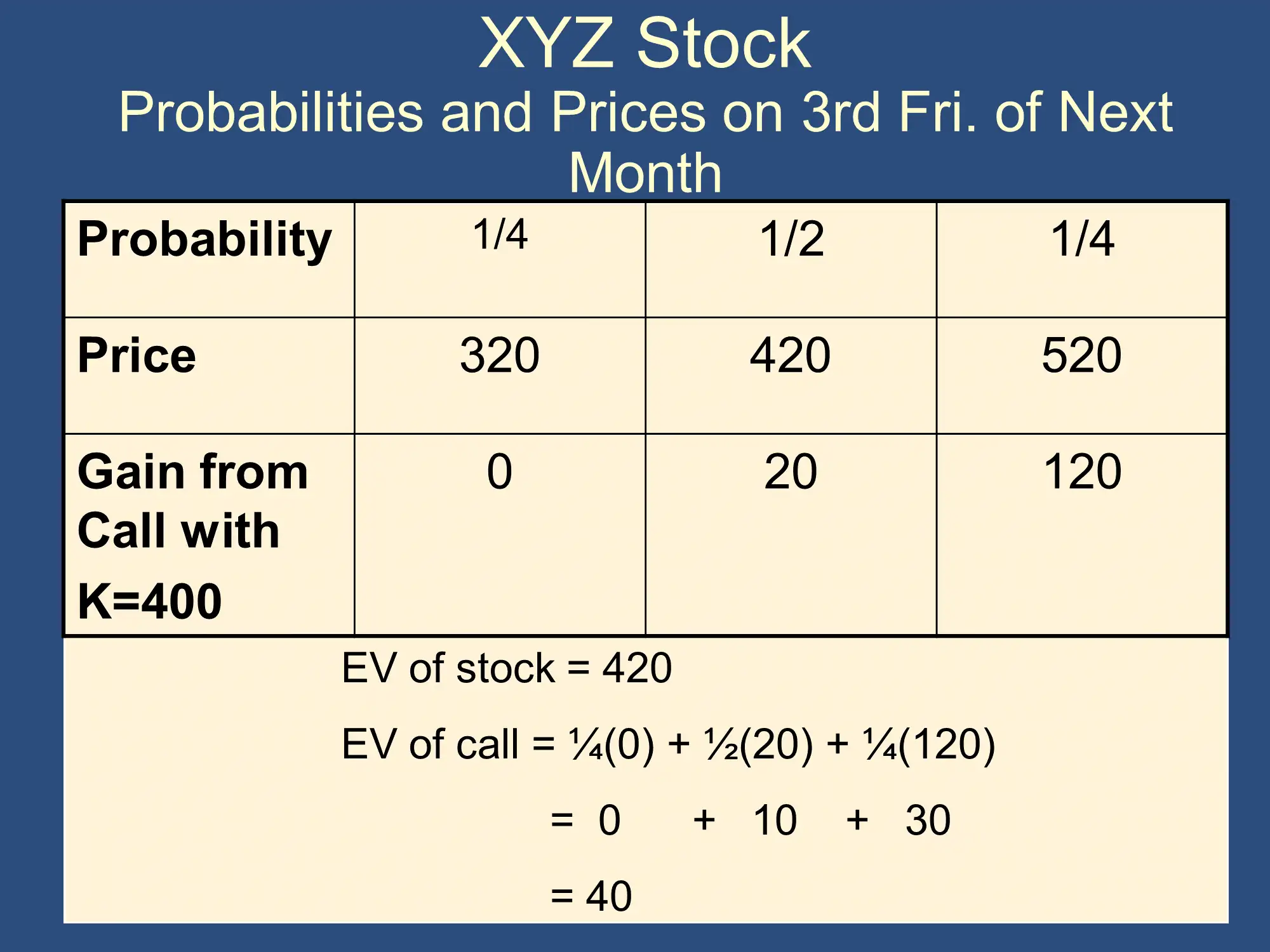 XYZ Stock

Probabilities and Prices on 3rd Fri. of Next Month

| Probability | 1/4 | 1/2 | 1/4 |
|---|---|---|---|
| Price | 320 | 420 | 520 |
| Gain from Call with K=400 | 0 | 20 | 120 |

EV of stock = 420

EV of call = ¼(0) + ½(20) + ¼(120)

= 0 + 10 + 30

= 40